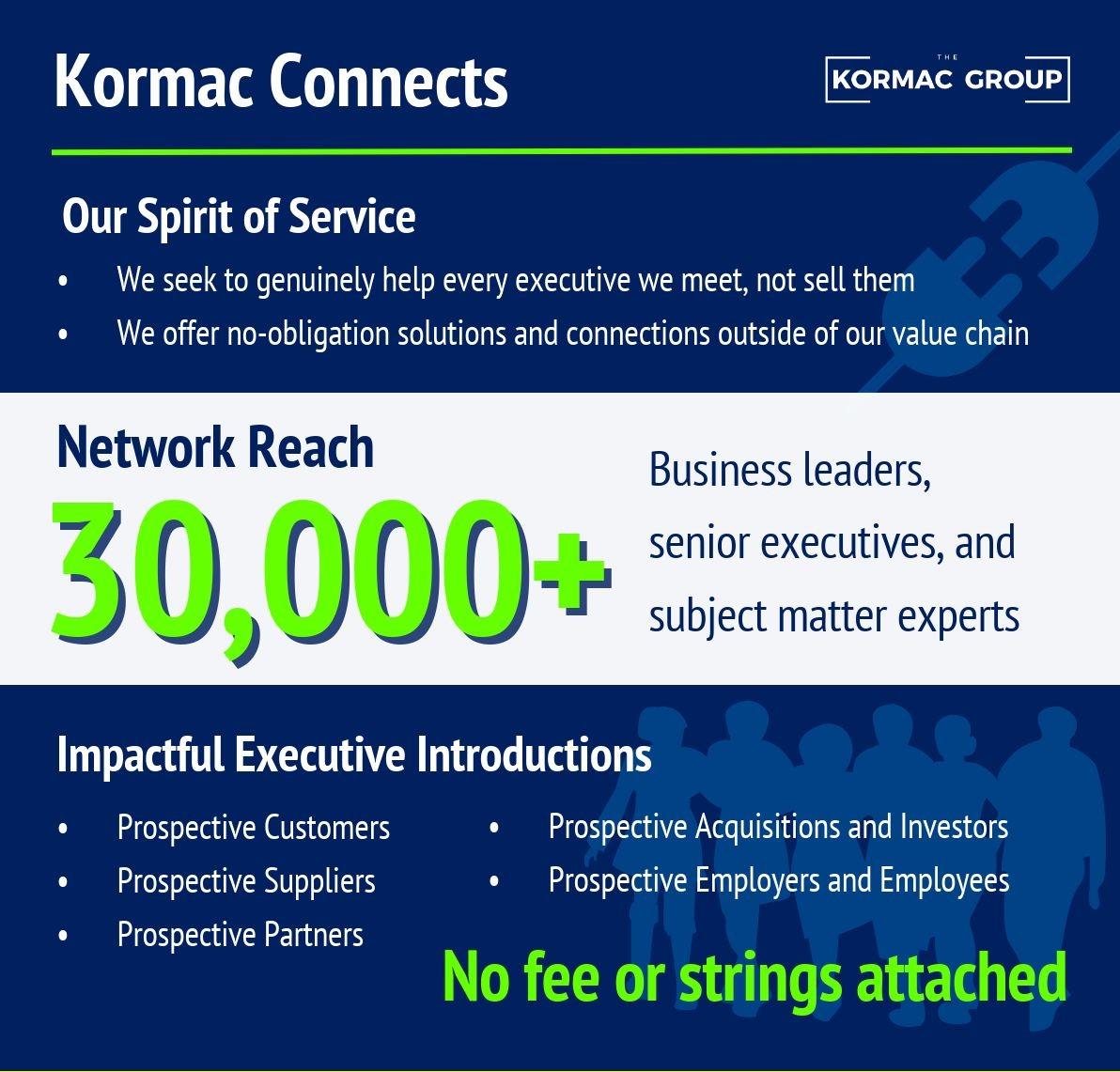 Kormac Connects

THE KORMAC GROUP

Our Spirit of Service

• We seek to genuinely help every executive we meet, not sell them
• We offer no-obligation solutions and connections outside of our value chain

Network Reach

30,000+

Business leaders, senior executives, and subject matter experts

Impactful Executive Introductions

• Prospective Customers
• Prospective Suppliers
• Prospective Partners

• Prospective Acquisitions and Investors
• Prospective Employers and Employees

No fee or strings attached